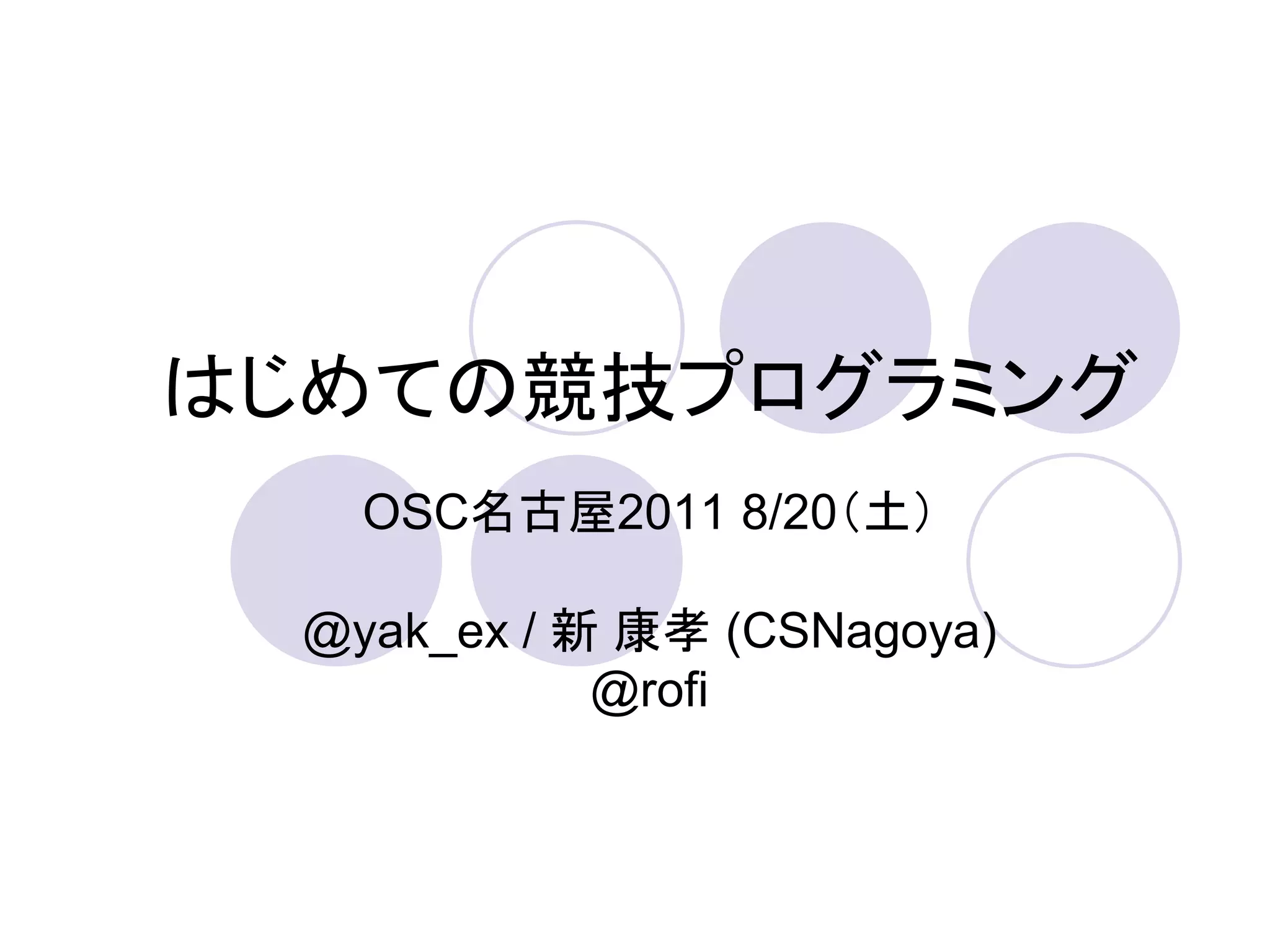 はじめての競技プログラミング

OSC名古屋2011 8/20（土）

@yak_ex / 新 康孝 (CSNagoya)
@rofi